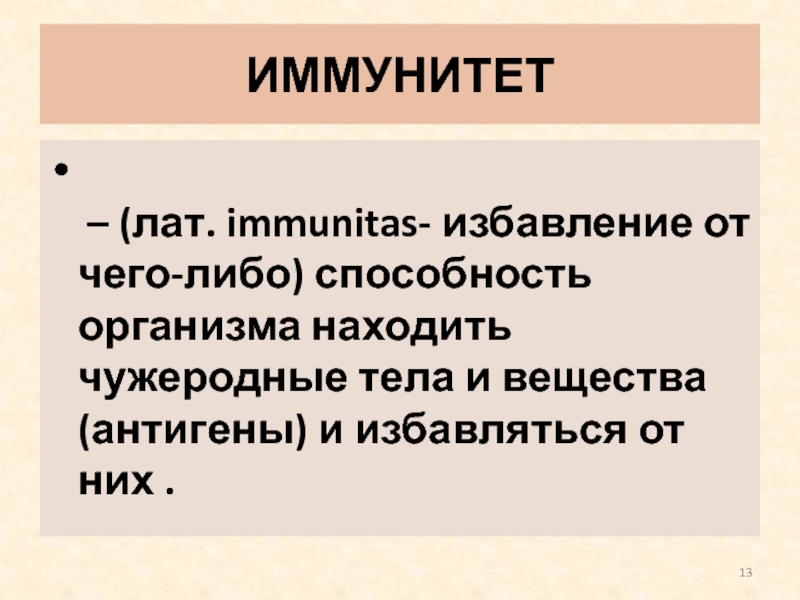 ИММУНИТЕТ

•

– (лат. immunitas- избавление от чего-либо) способность организма находить чужеродные тела и вещества (антигены) и избавляться от них .

13